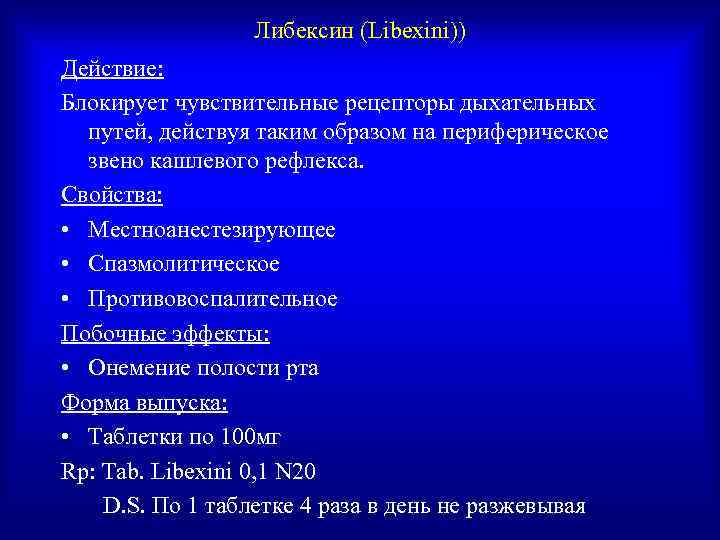 Либексин (Libexini))

Действие:

Блокирует чувствительные рецепторы дыхательных путей, действуя таким образом на периферическое звено кашлевого рефлекса.

Свойства:

• Местноанестезирующее

• Спазмолитическое

• Противовоспалительное

Побочные эффекты:

• Онемение полости рта

Форма выпуска:

• Таблетки по 100мг

Rp: Tab. Libexini 0,1 N20

D.S. По 1 таблетке 4 раза в день не разжевывая